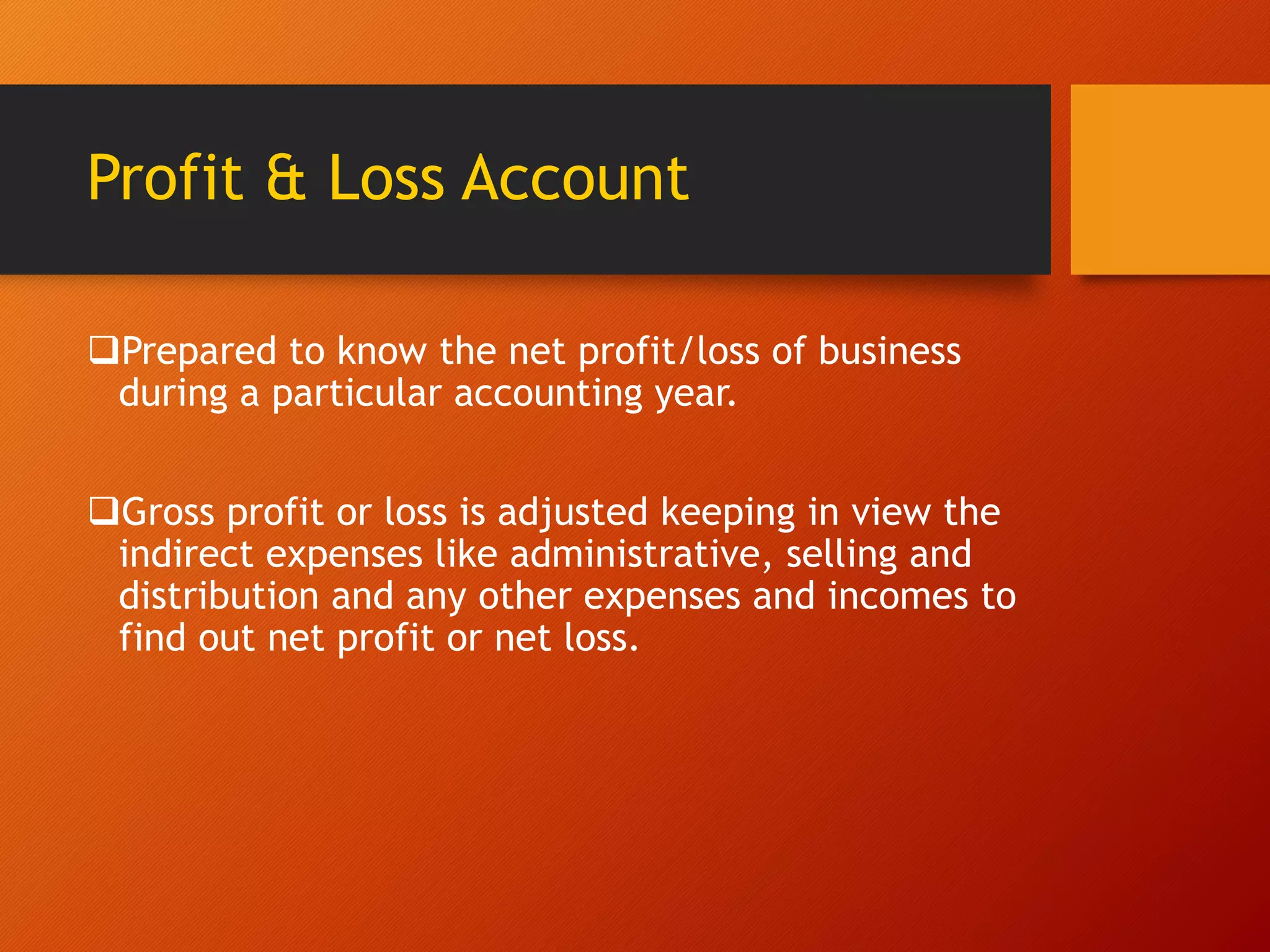 Profit & Loss Account

❑Prepared to know the net profit/loss of business during a particular accounting year.

❑Gross profit or loss is adjusted keeping in view the indirect expenses like administrative, selling and distribution and any other expenses and incomes to find out net profit or net loss.